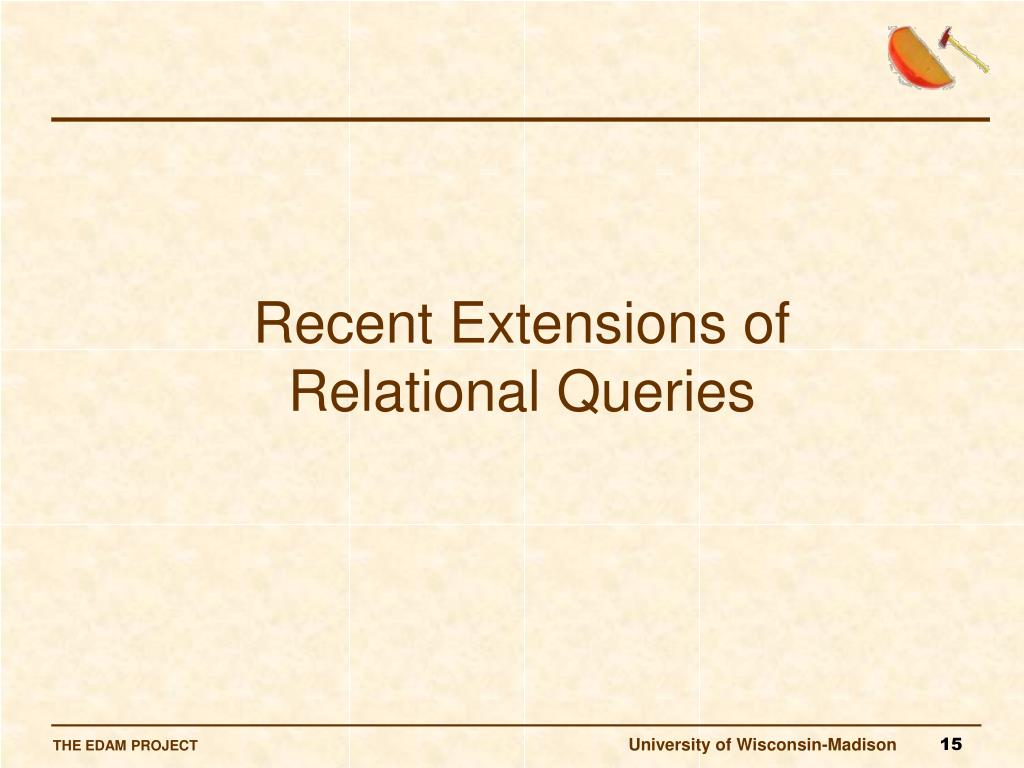 Recent Extensions of Relational Queries

THE EDAM PROJECT

University of Wisconsin-Madison

15